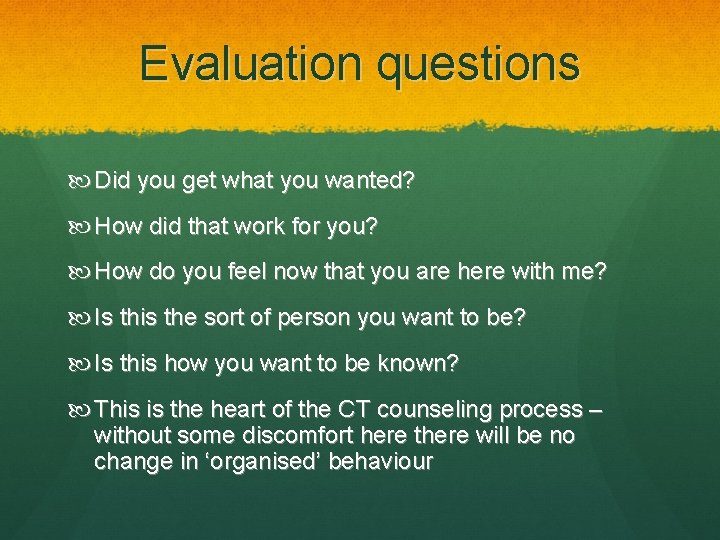 Evaluation questions

Did you get what you wanted?

How did that work for you?

How do you feel now that you are here with me?

Is this the sort of person you want to be?

Is this how you want to be known?

This is the heart of the CT counseling process – without some discomfort here there will be no change in ‘organised’ behaviour